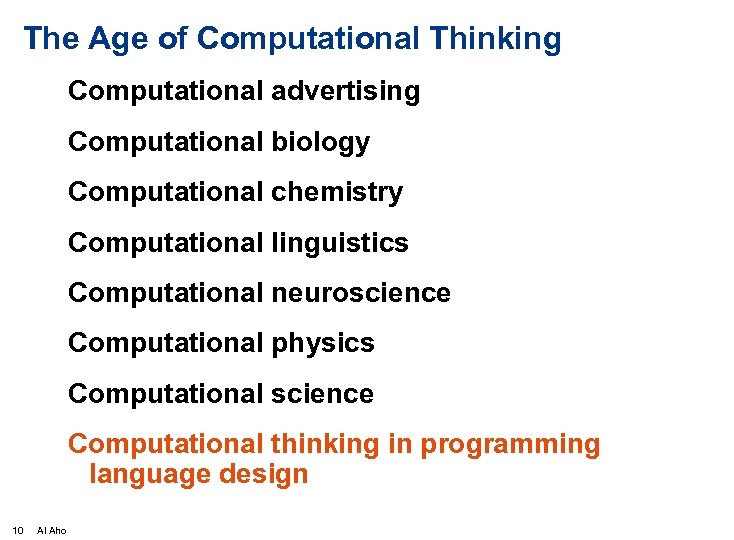 The Age of Computational Thinking

Computational advertising

Computational biology

Computational chemistry

Computational linguistics

Computational neuroscience

Computational physics

Computational science

Computational thinking in programming language design

10 Al Aho